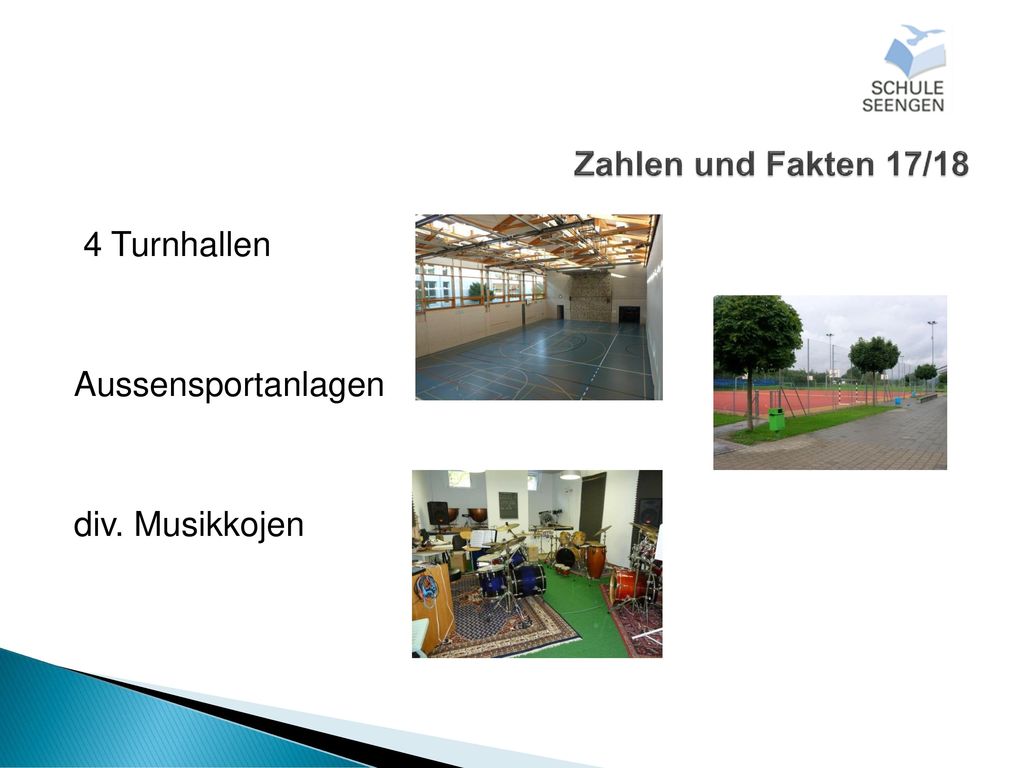 SCHULE
SEENGEN

Zahlen und Fakten 17/18

4 Turnhallen

Aussensportanlagen

div. Musikkojen